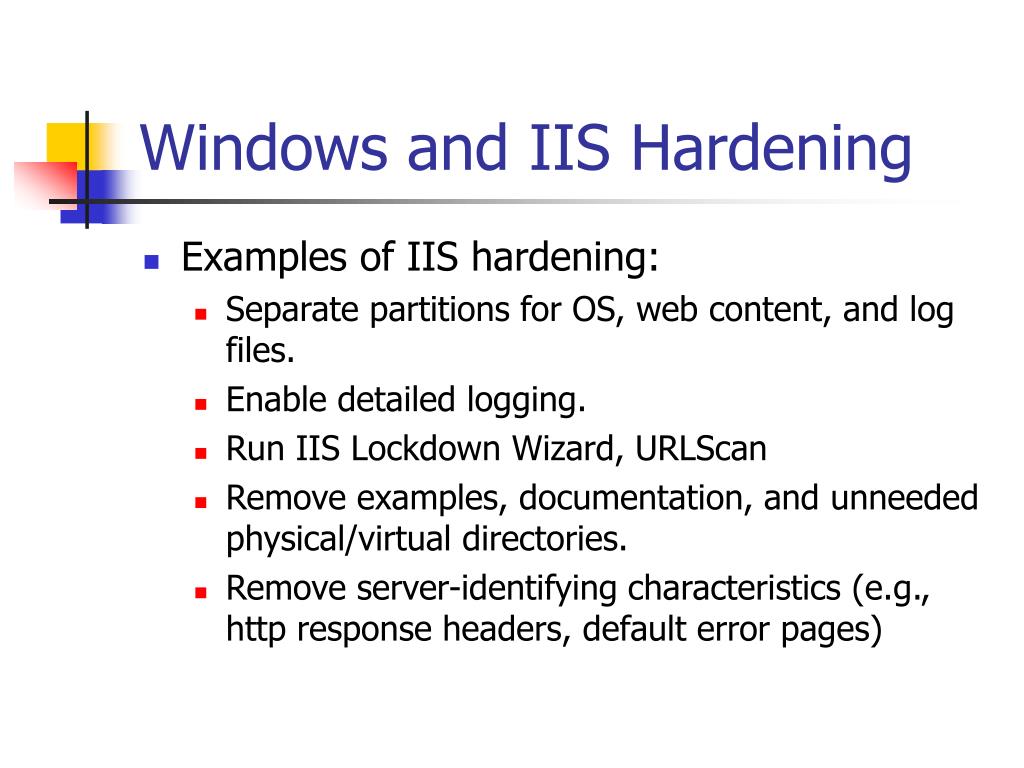 Windows and IIS Hardening

- Examples of IIS hardening:
  - Separate partitions for OS, web content, and log files.
  - Enable detailed logging.
  - Run IIS Lockdown Wizard, URLScan
  - Remove examples, documentation, and unneeded physical/virtual directories.
  - Remove server-identifying characteristics (e.g., http response headers, default error pages)